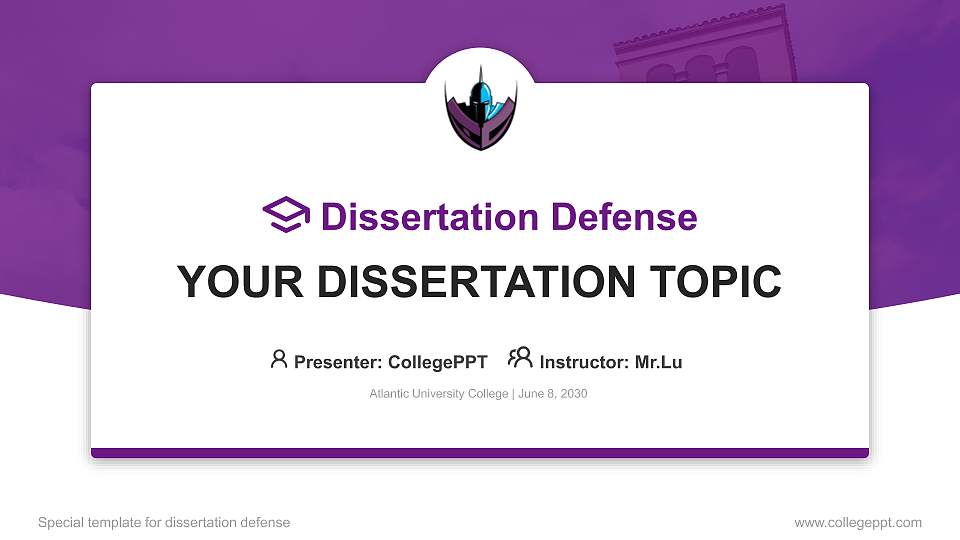 Dissertation Defense

YOUR DISSERTATION TOPIC

Presenter: CollegePPT Instructor: Mr.Lu

Atlantic University College | June 8, 2030

Special template for dissertation defense

www.collegeppt.com